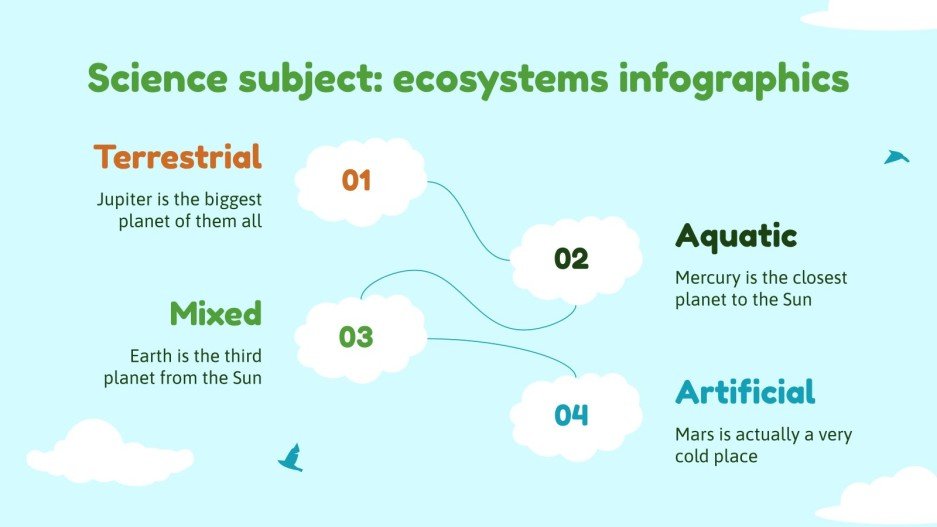 Science subject: ecosystems infographics

Terrestrial

Jupiter is the biggest planet of them all

01

02

Aquatic

Mercury is the closest planet to the Sun

Mixed

Earth is the third planet from the Sun

03

04

Artificial

Mars is actually a very cold place